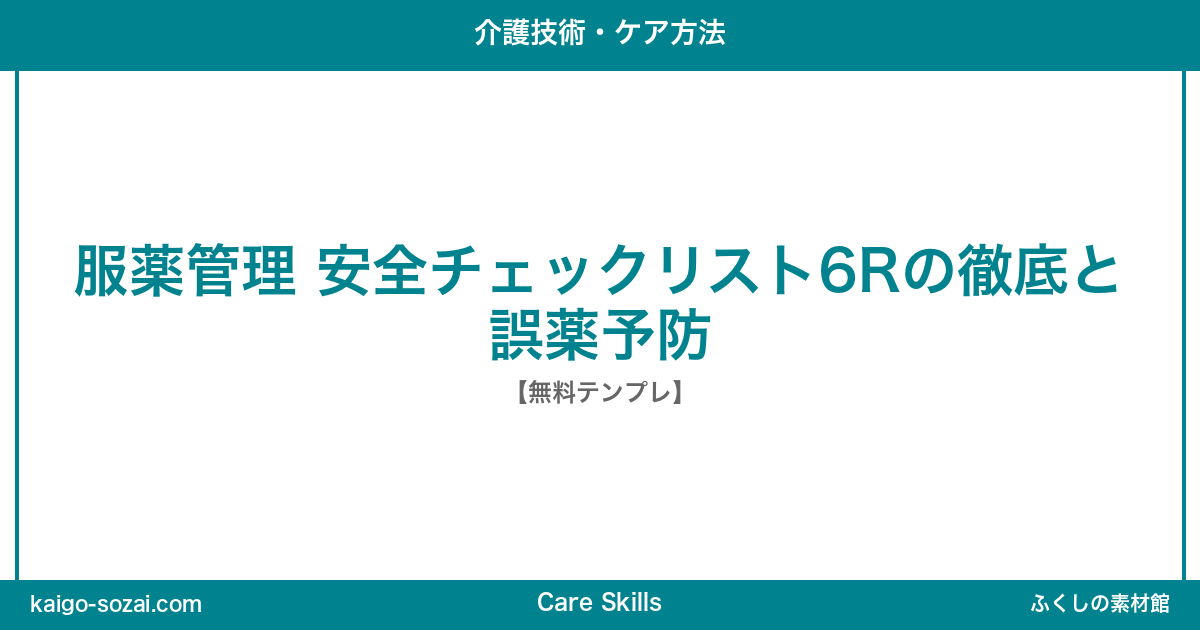 介護技術・ケア方法

服薬管理 安全チェックリスト6Rの徹底と誤薬予防

【無料テンプレ】

kaigo-sozai.com

Care Skills

ふくしの素材館